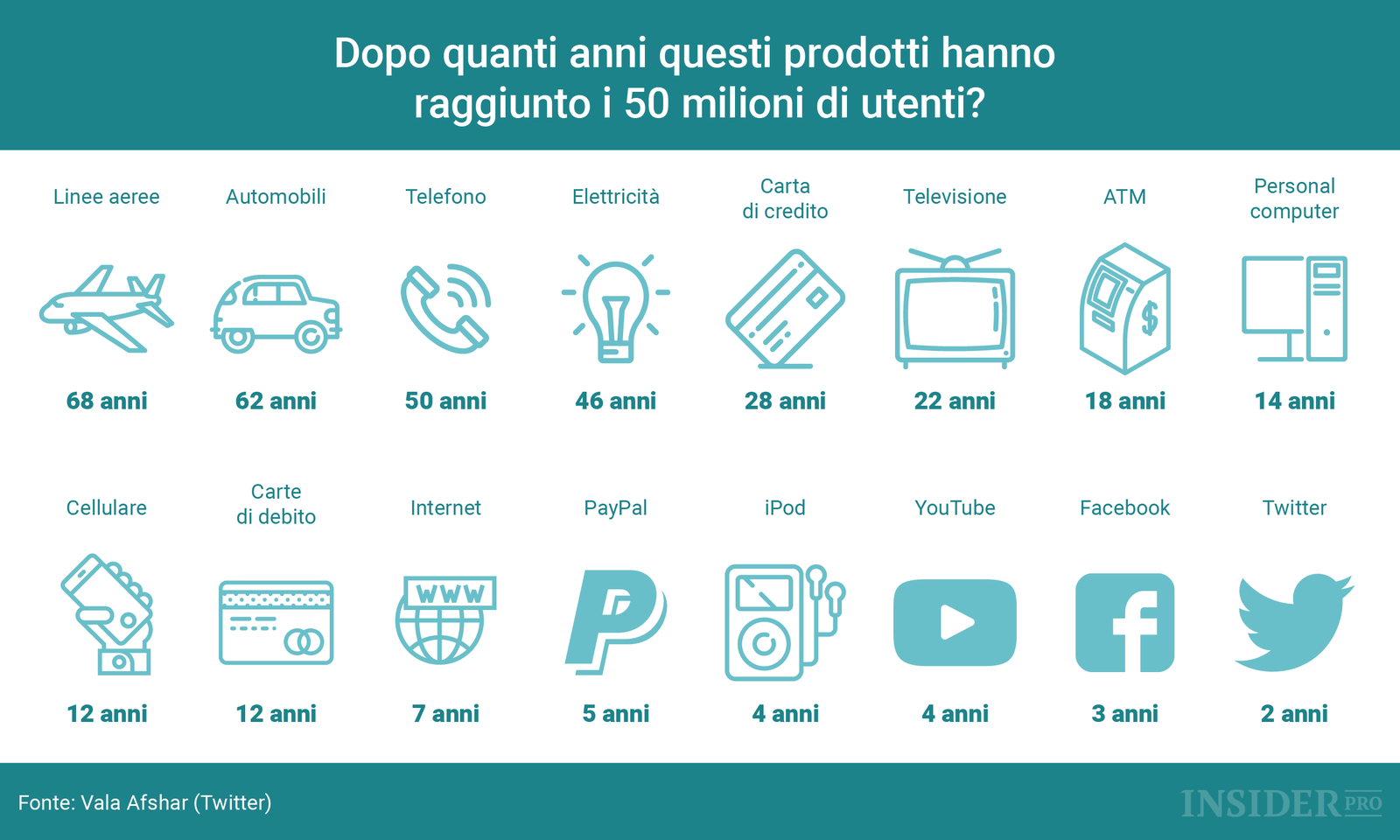 Dopo quanti anni questi prodotti hanno raggiunto i 50 milioni di utenti?

Linee aeree
68 anni

Automobili
62 anni

Telefono
50 anni

Elettricità
46 anni

Carta di credito
28 anni

Televisione
22 anni

ATM
$
18 anni

Personal computer
14 anni

Cellulare
12 anni

Carte di debito
12 anni

Internet
WWW
7 anni

PayPal
5 anni

iPod
4 anni

YouTube
4 anni

Facebook
3 anni

Twitter
2 anni

Fonte: Vala Afshar (Twitter)

INSIDER PRO